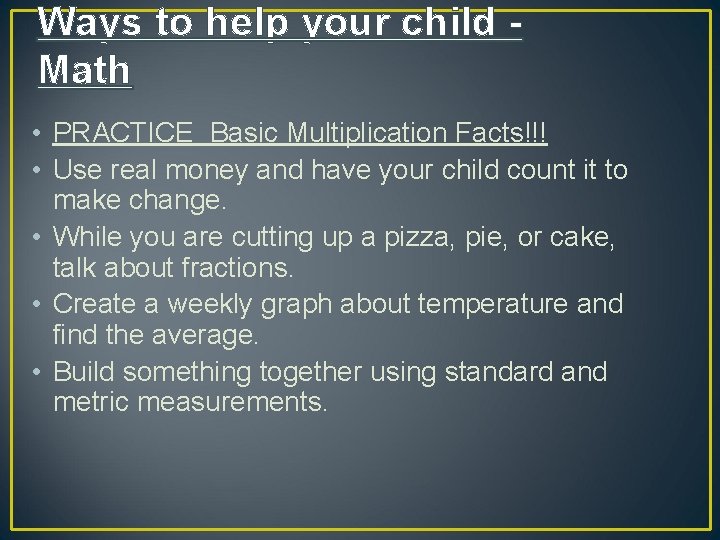 Ways to help your child - Math

• PRACTICE Basic Multiplication Facts!!!
• Use real money and have your child count it to make change.
• While you are cutting up a pizza, pie, or cake, talk about fractions.
• Create a weekly graph about temperature and find the average.
• Build something together using standard and metric measurements.